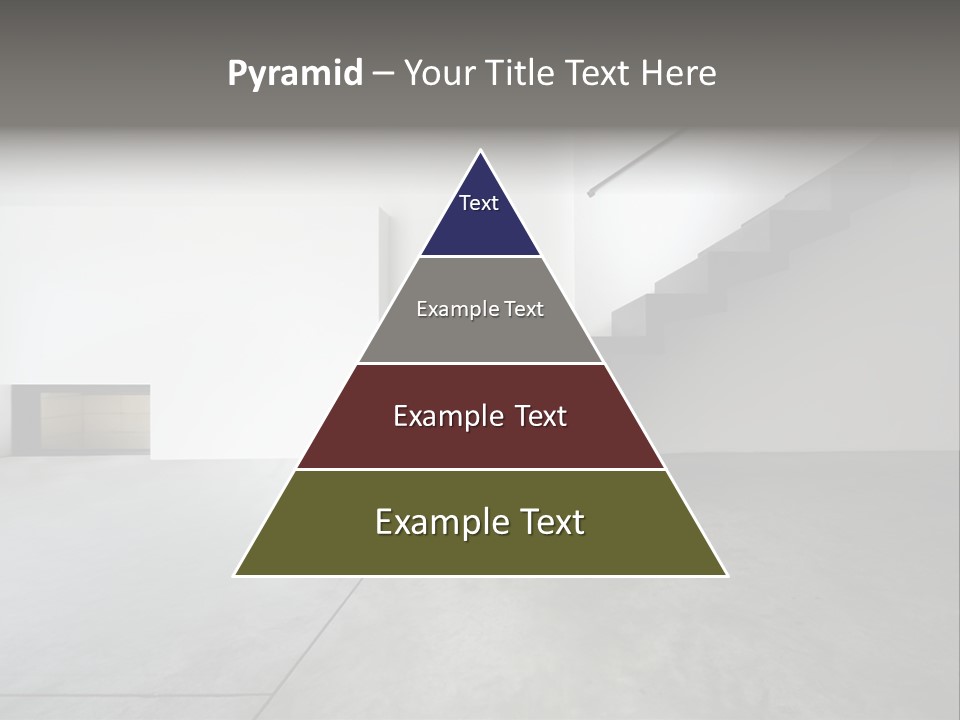 Pyramid – Your Title Text Here

Text

Example Text

Example Text

Example Text